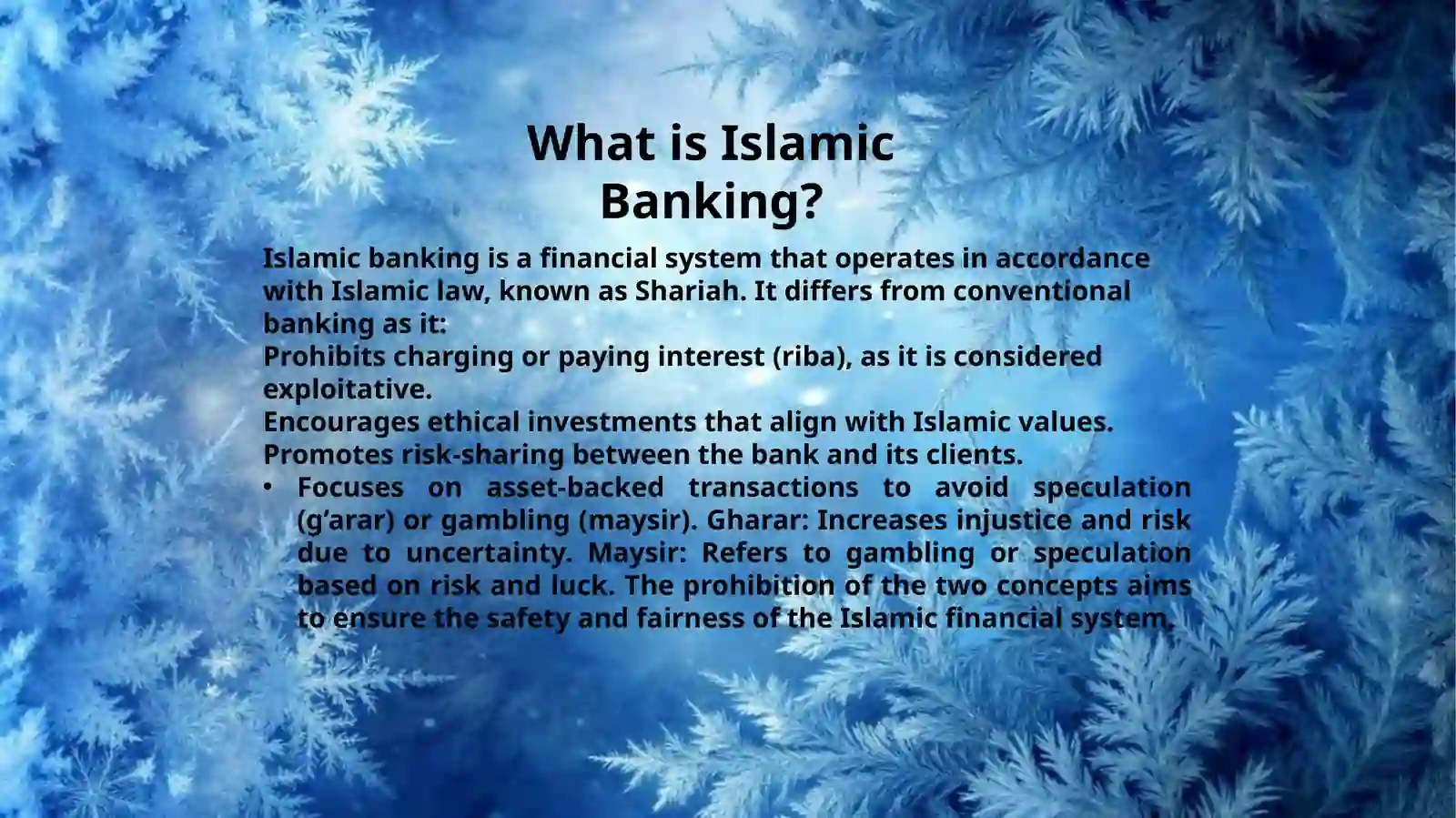 What is Islamic Banking?

Islamic banking is a financial system that operates in accordance with Islamic law, known as Shariah. It differs from conventional banking as it:
Prohibits charging or paying interest (riba), as it is considered exploitative.
Encourages ethical investments that align with Islamic values.
Promotes risk-sharing between the bank and its clients.
• Focuses on asset-backed transactions to avoid speculation (g’arar) or gambling (maysir). Gharar: Increases injustice and risk due to uncertainty. Maysir: Refers to gambling or speculation based on risk and luck. The prohibition of the two concepts aims to ensure the safety and fairness of the Islamic financial system.